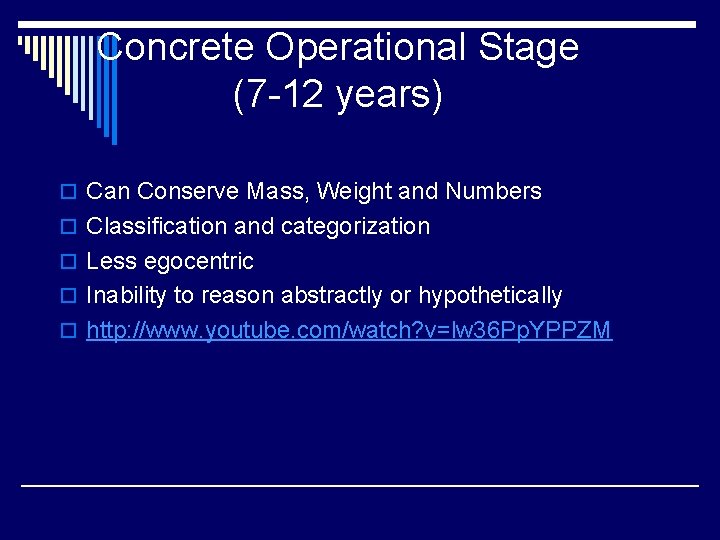 Concrete Operational Stage (7-12 years)

Can Conserve Mass, Weight and Numbers
Classification and categorization
Less egocentric
Inability to reason abstractly or hypothetically
http://www.youtube.com/watch?v=lw36PpYPPZM